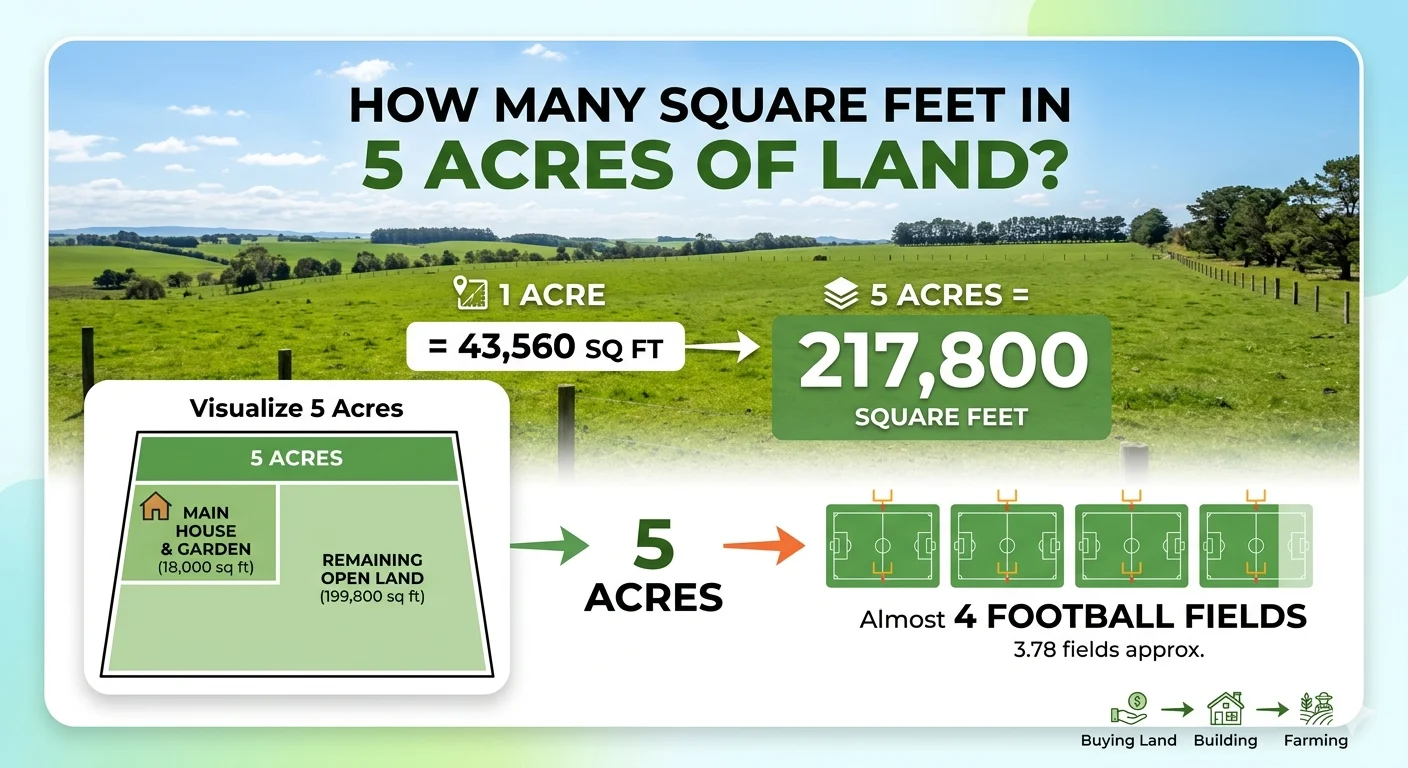 HOW MANY SQUARE FEET IN
5 ACRES OF LAND?

1 ACRE
= 43,560 SQ FT

5 ACRES =
217,800
SQUARE FEET

Visualize 5 Acres

5 ACRES

MAIN HOUSE & GARDEN
(18,000 sq ft)

REMAINING OPEN LAND
(199,800 sq ft)

5
ACRES

Almost 4 FOOTBALL FIELDS
3.78 fields approx.

Buying Land
Building
Farming